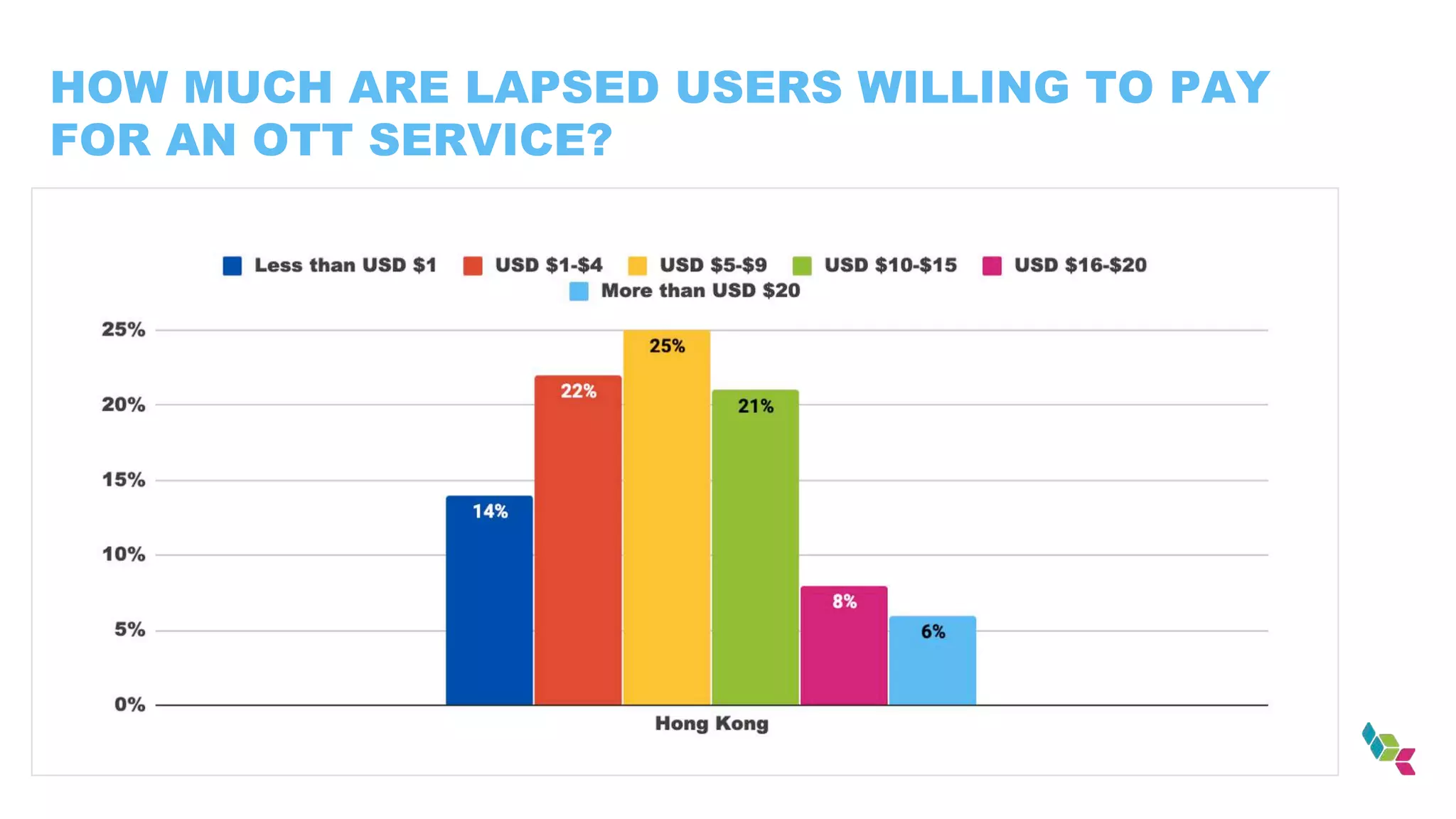 HOW MUCH ARE LAPSED USERS WILLING TO PAY FOR AN OTT SERVICE?

Less than USD \$1
USD \$1-\$4
USD \$5-\$9
USD \$10-\$15
USD \$16-\$20
More than USD \$20

25%
20%
15%
10%
5%
0%

14%
22%
25%
21%
8%
6%

Hong Kong